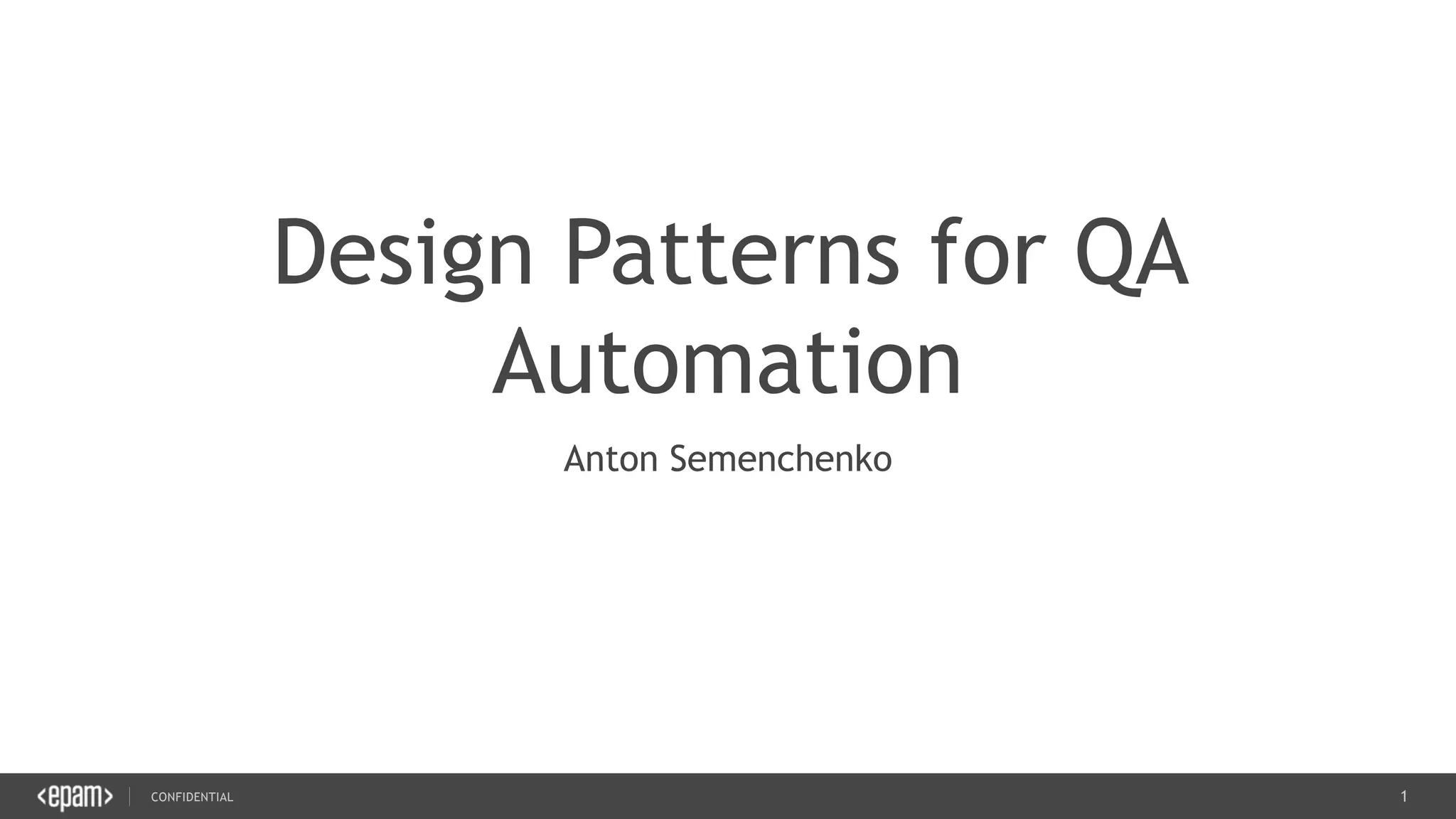 Design Patterns for QA Automation

Anton Semenchenko

<epam> CONFIDENTIAL 1